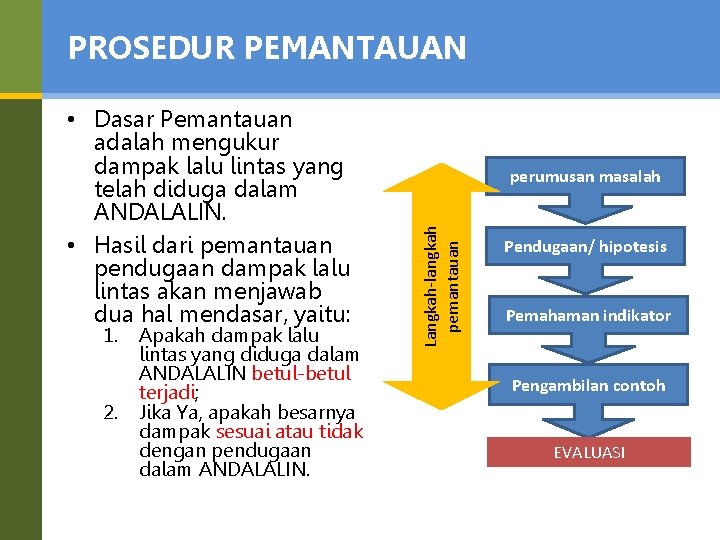 PROSEDUR PEMANTAUAN

• Dasar Pemantauan adalah mengukur dampak lalu lintas yang telah diduga dalam ANDALALIN.

• Hasil dari pemantauan pendugaan dampak lalu lintas akan menjawab dua hal mendasar, yaitu:
1. Apakah dampak lalu lintas yang diduga dalam ANDALALIN betul-betul terjadi;
2. Jika Ya, apakah besarnya dampak sesuai atau tidak dengan pendugaan dalam ANDALALIN.

Langkah-langkah pemantauan

perumusan masalah

Pendugaan/ hipotesis

Pemahaman indikator

Pengambilan contoh

EVALUASI